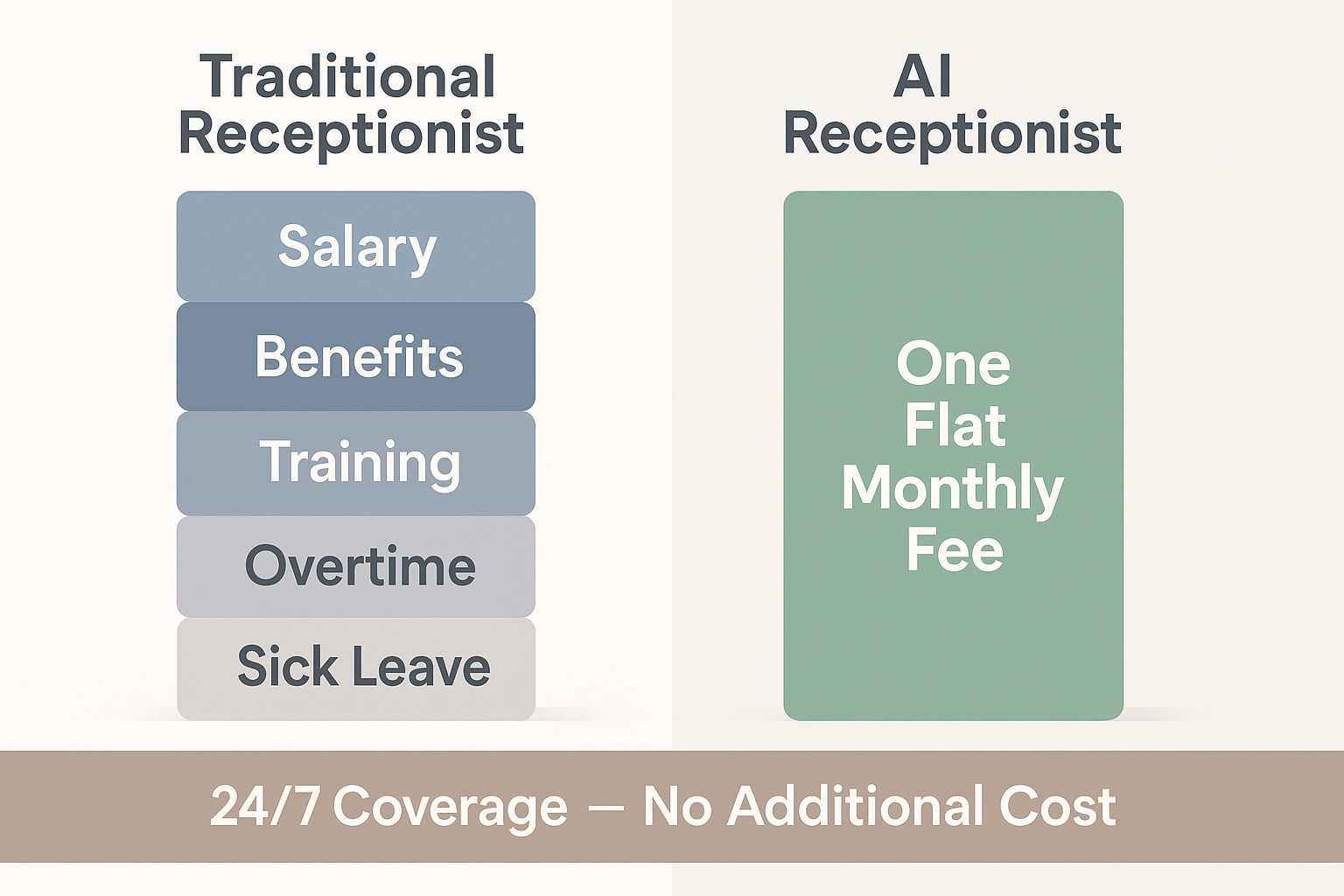 Traditional Receptionist

Salary

Benefits

Training

Overtime

Sick Leave

AI Receptionist

One Flat Monthly Fee

24/7 Coverage — No Additional Cost